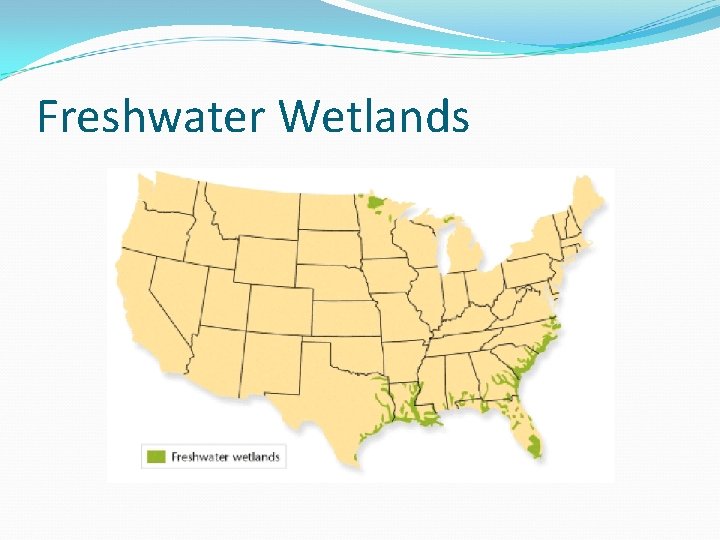 Freshwater Wetlands

Freshwater wetlands